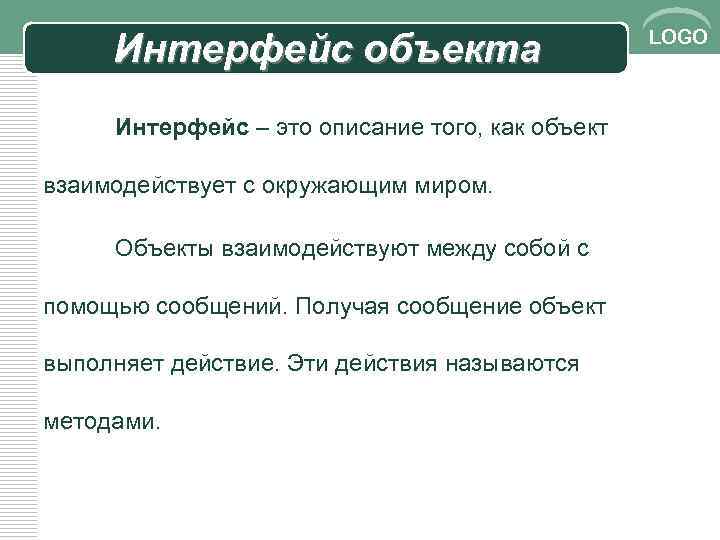 Интерфейс объекта

LOGO

Интерфейс – это описание того, как объект взаимодействует с окружающим миром.

Объекты взаимодействуют между собой с помощью сообщений. Получая сообщение объект выполняет действие. Эти действия называются методами.